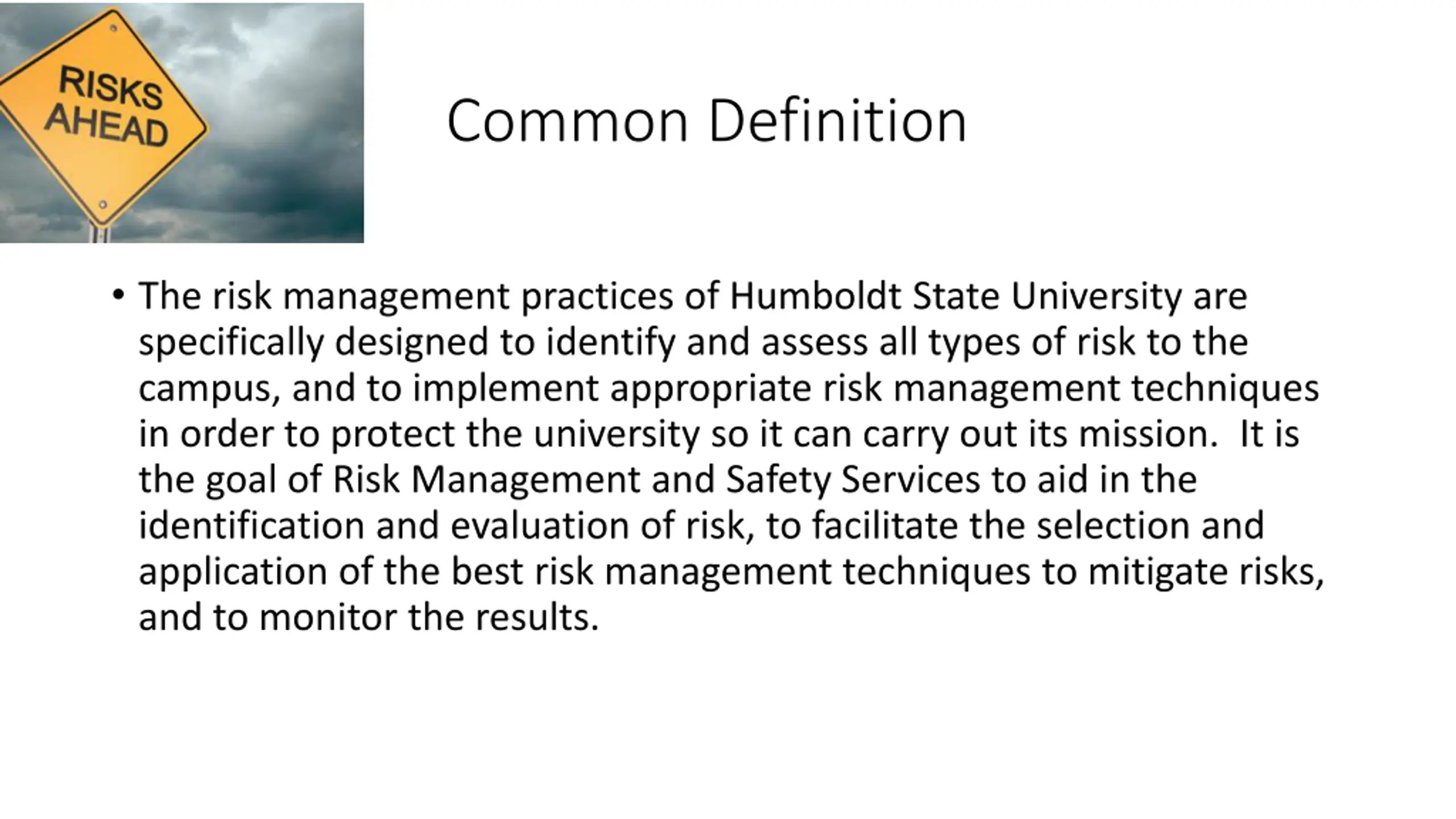 RISKS AHEAD

Common Definition

• The risk management practices of Humboldt State University are specifically designed to identify and assess all types of risk to the campus, and to implement appropriate risk management techniques in order to protect the university so it can carry out its mission. It is the goal of Risk Management and Safety Services to aid in the identification and evaluation of risk, to facilitate the selection and application of the best risk management techniques to mitigate risks, and to monitor the results.